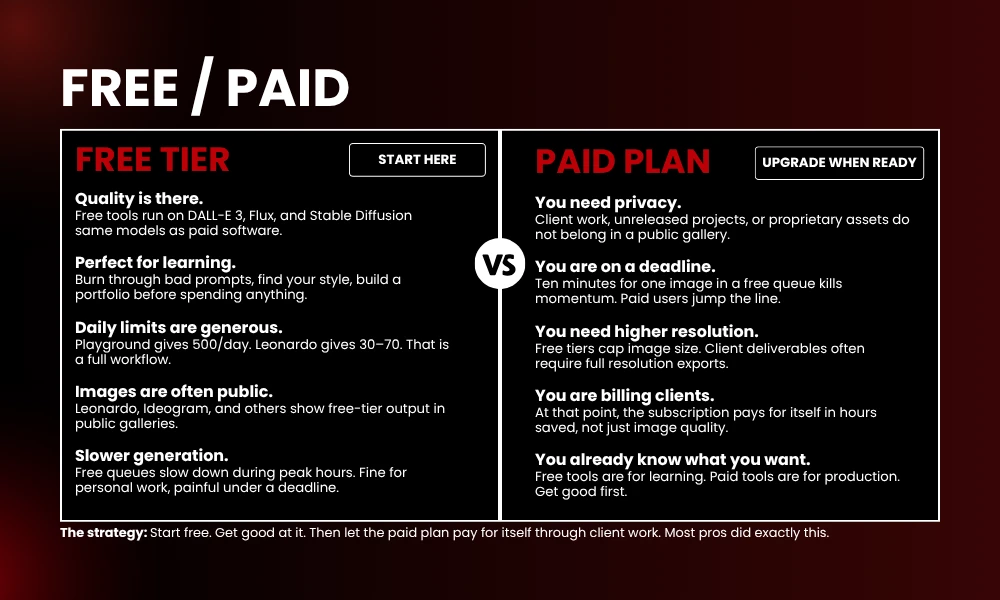 FREE / PAID

FREE TIER

START HERE

Quality is there.
Free tools run on DALL-E 3, Flux, and Stable Diffusion same models as paid software.

Perfect for learning.
Burn through bad prompts, find your style, build a portfolio before spending anything.

Daily limits are generous.
Playground gives 500/day. Leonardo gives 30–70. That is a full workflow.

Images are often public.
Leonardo, Ideogram, and others show free-tier output in public galleries.

Slower generation.
Free queues slow down during peak hours. Fine for personal work, painful under a deadline.

VS

PAID PLAN

UPGRADE WHEN READY

You need privacy.
Client work, unreleased projects, or proprietary assets do not belong in a public gallery.

You are on a deadline.
Ten minutes for one image in a free queue kills momentum. Paid users jump the line.

You need higher resolution.
Free tiers cap image size. Client deliverables often require full resolution exports.

You are billing clients.
At that point, the subscription pays for itself in hours saved, not just image quality.

You already know what you want.
Free tools are for learning. Paid tools are for production. Get good first.

The strategy: Start free. Get good at it. Then let the paid plan pay for itself through client work. Most pros did exactly this.